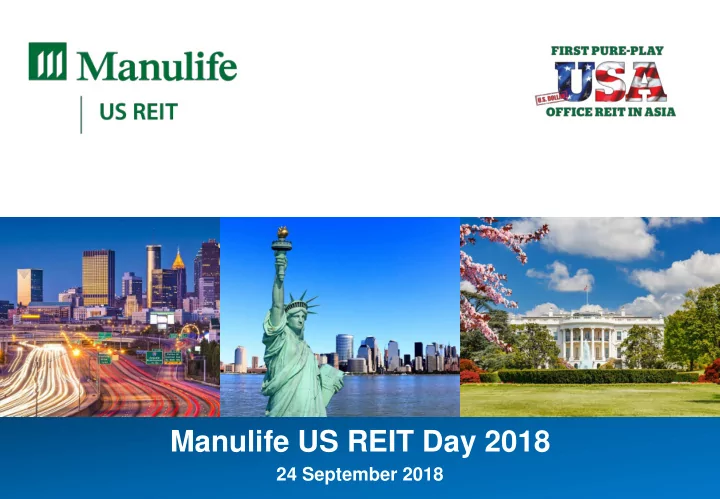 Manulife

US REIT

FIRST PURE-PLAY
U.S. DOLLAR
USA
OFFICE REIT IN ASIA

Manulife US REIT Day 2018

24 September 2018